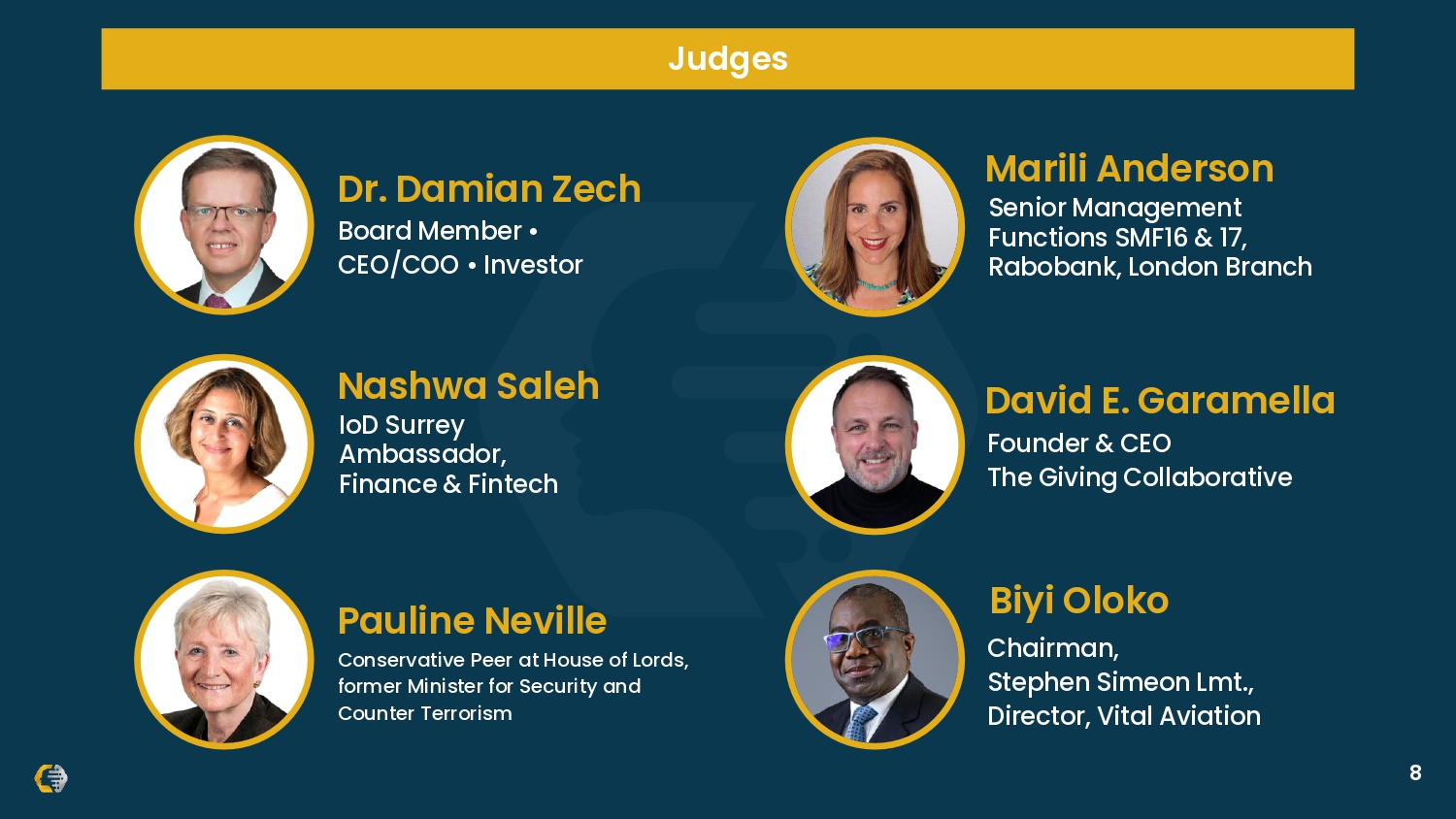 Judges

Dr. Damian Zech
Board Member •
CEO/COO • Investor

Nashwa Saleh
IoD Surrey
Ambassador,
Finance & Fintech

Pauline Neville
Conservative Peer at House of Lords, former Minister for Security and Counter Terrorism

Marili Anderson
Senior Management Functions SMF16 & 17, Rabobank, London Branch

David E. Garamella
Founder & CEO
The Giving Collaborative

Biyi Oloko
Chairman,
Stephen Simeon Lmt.,
Director, Vital Aviation

8